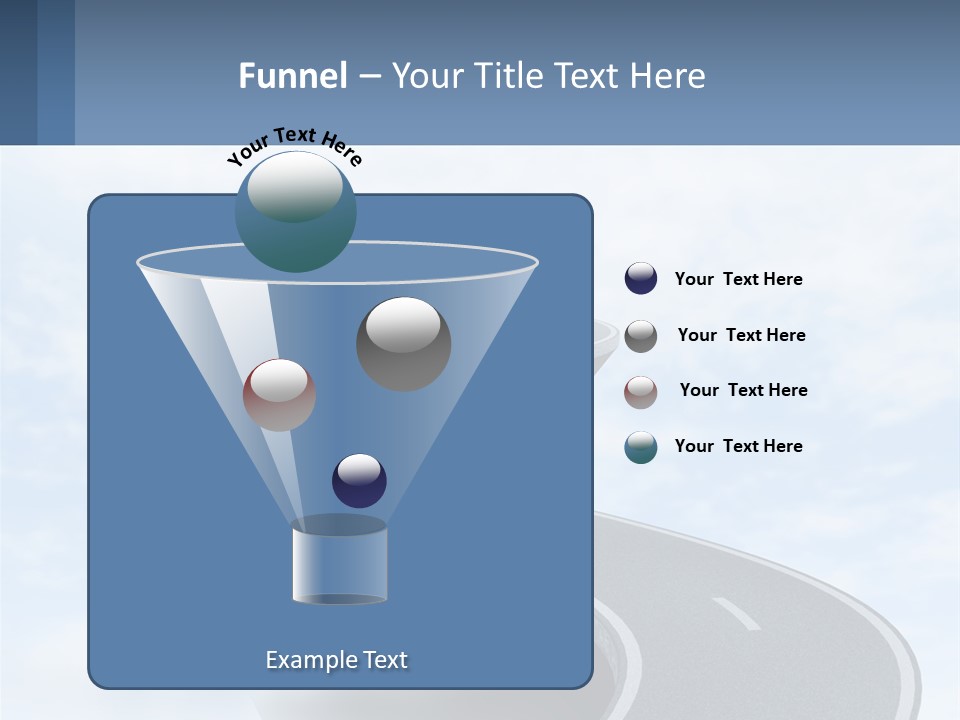 Funnel – Your Title Text Here

Your Text Here

Your Text Here

Your Text Here

Your Text Here

Your Text Here

Example Text